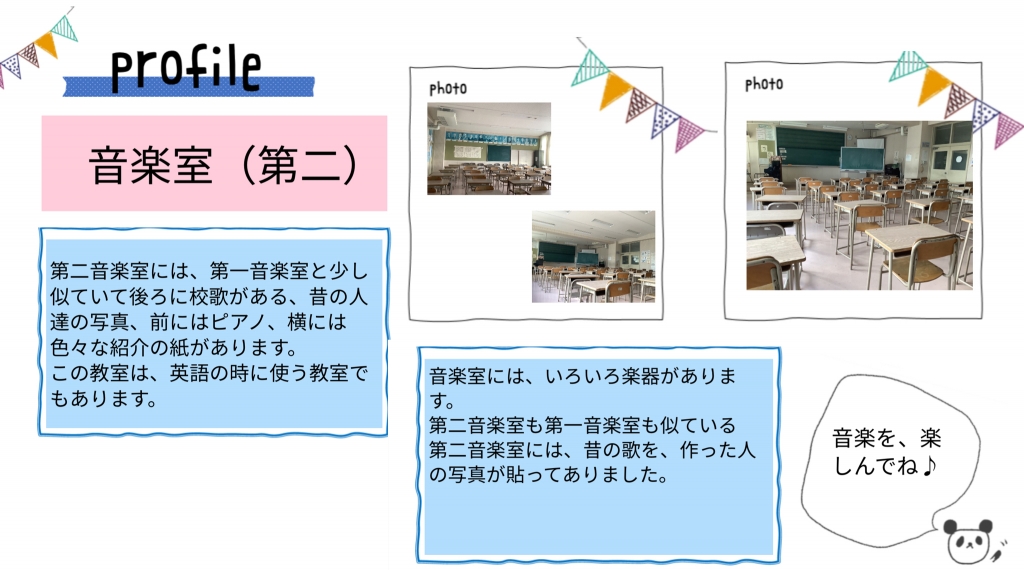 profile

音楽室（第二）

第二音楽室には、第一音楽室と少し似ていて後ろに校歌がある、昔の人達の写真、前にはピアノ、横には色々な紹介の紙があります。
この教室は、英語の時に使う教室でもあります。

photo

photo

音楽室には、いろいろ楽器があります。
第二音楽室も第一音楽室も似ている
第二音楽室には、昔の歌を、作った人の写真が貼ってありました。

音楽を、楽しんでね♪